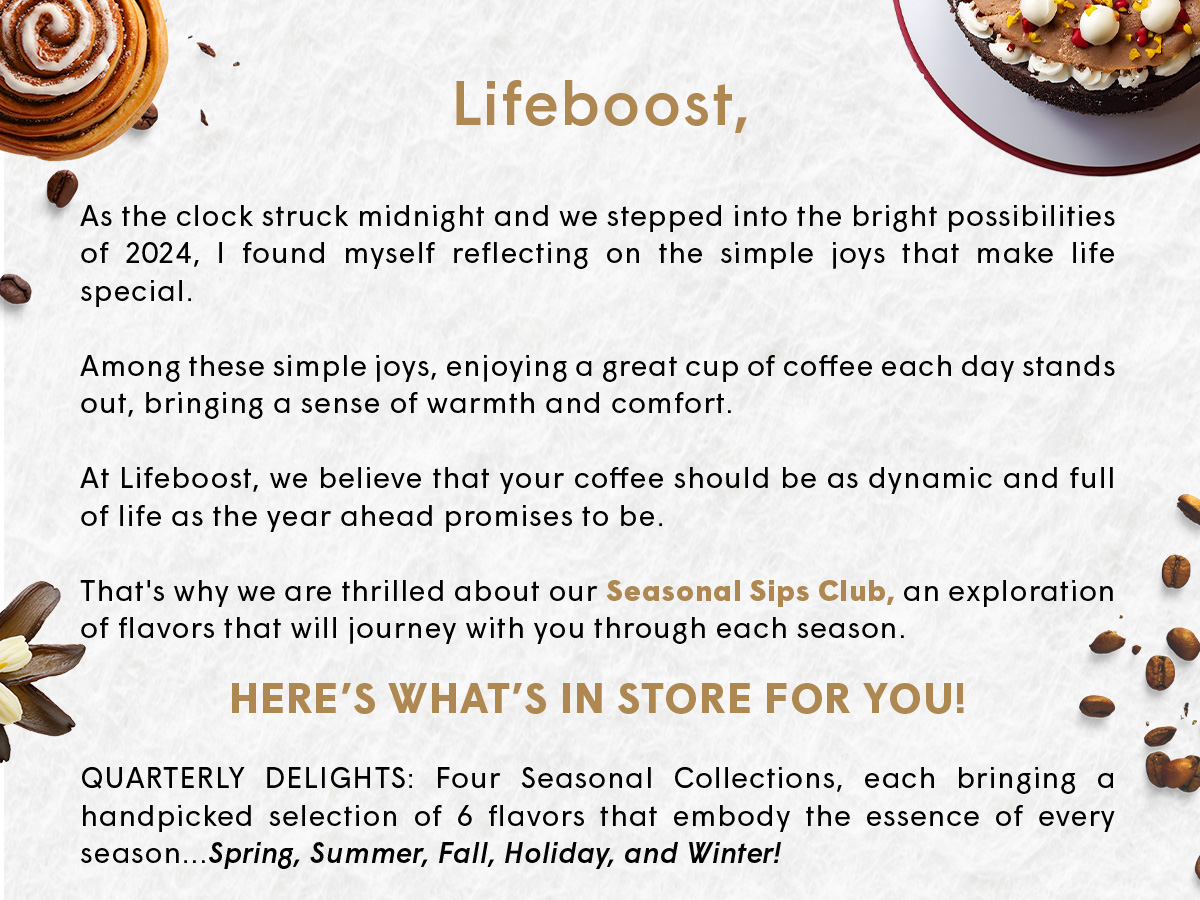 Lifeboost,

As the clock struck midnight and we stepped into the bright possibilities of 2024, I found myself reflecting on the simple joys that make life special.

Among these simple joys, enjoying a great cup of coffee each day stands out, bringing a sense of warmth and comfort.

At Lifeboost, we believe that your coffee should be as dynamic and full of life as the year ahead promises to be.

That's why we are thrilled about our Seasonal Sips Club, an exploration of flavors that will journey with you through each season.

HERE'S WHAT'S IN STORE FOR YOU!

QUARTERLY DELIGHTS: Four Seasonal Collections, each bringing a handpicked selection of 6 flavors that embody the essence of every season...Spring, Summer, Fall, Holiday, and Winter!